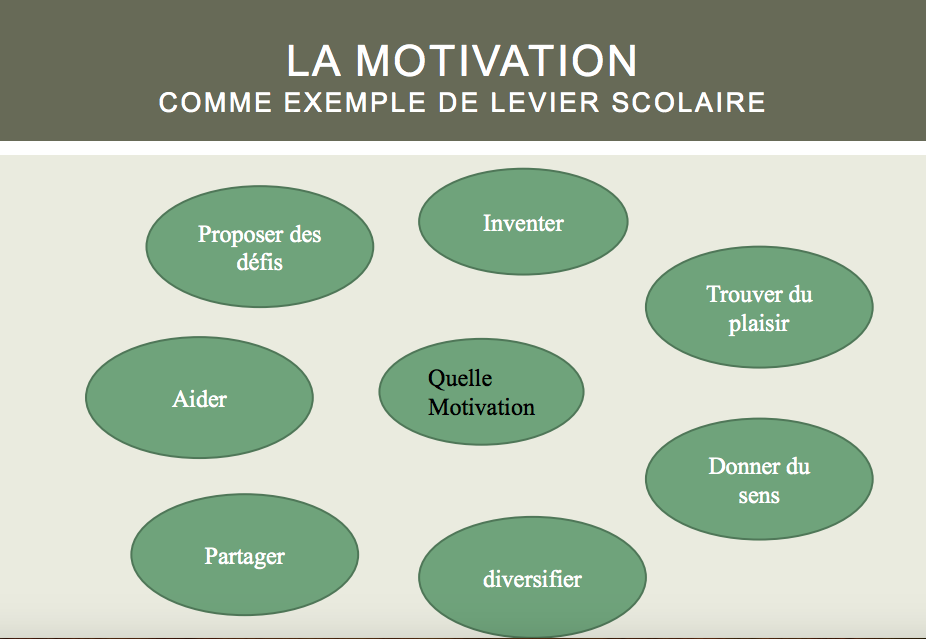 LA MOTIVATION
COMME EXEMPLE DE LEVIER SCOLAIRE

Proposer des défis

Inventer

Trouver du plaisir

Aider

Quelle Motivation

Donner du sens

Partager

diversifier